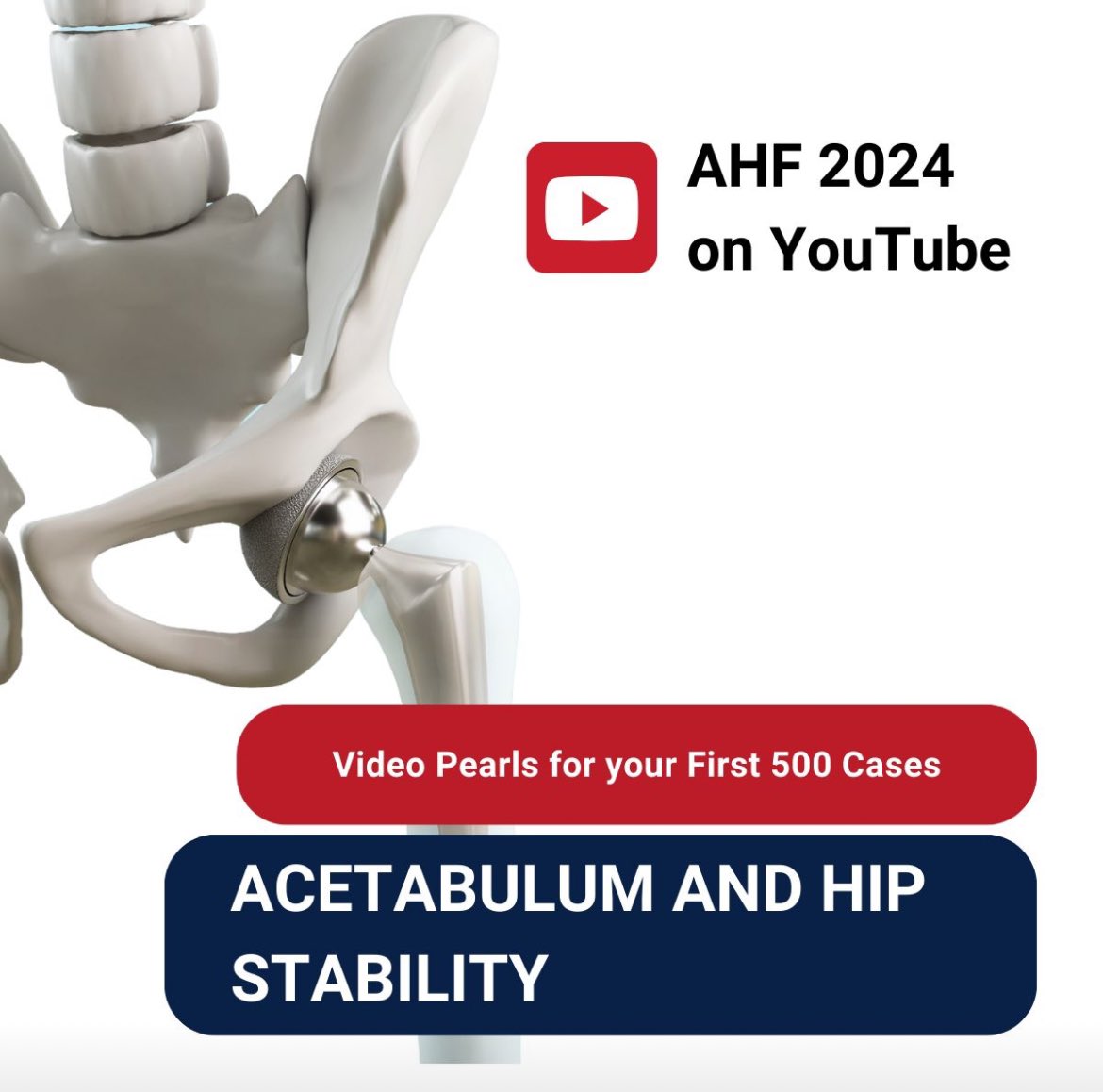 AHF 2024
on YouTube

Video Pearls for your First 500 Cases

ACETABULUM AND HIP STABILITY